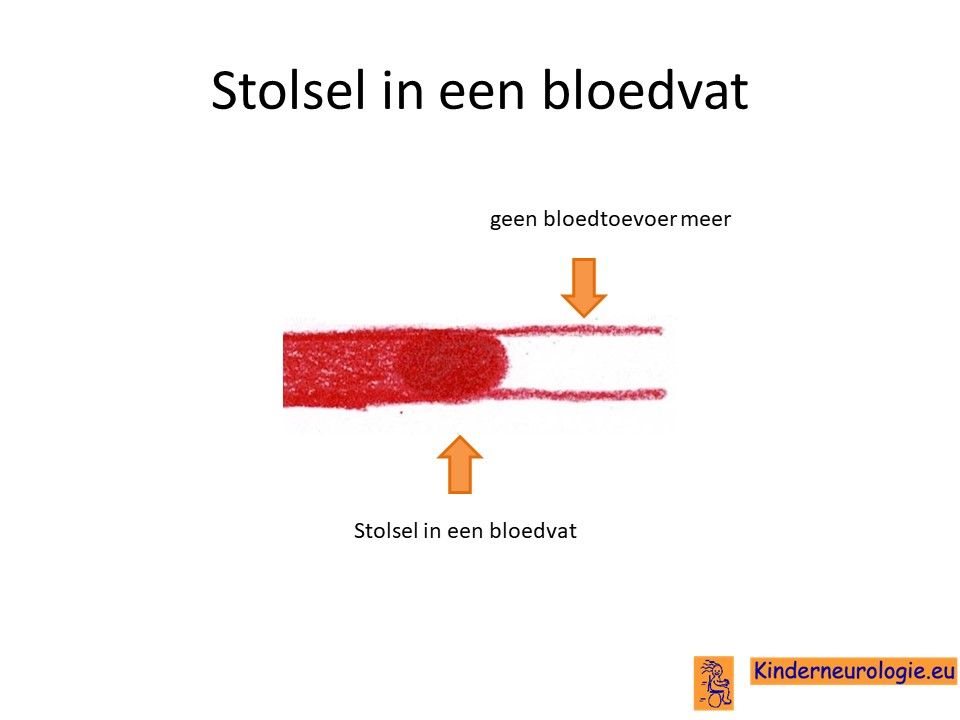 Stolsel in een bloedvat

geen bloedtoevoer meer

Stolsel in een bloedvat

Kinderneurologie.eu